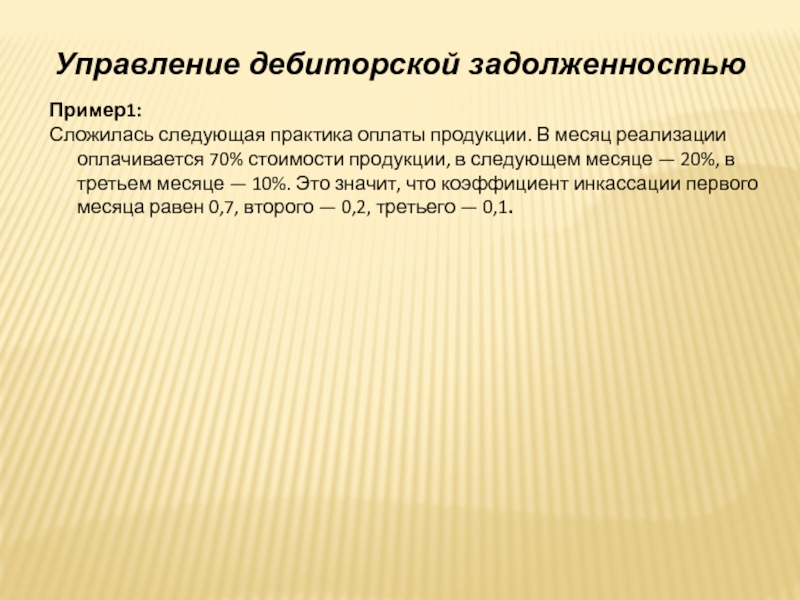 Управление дебиторской задолженностью

Пример1:
Сложилась следующая практика оплаты продукции. В месяц реализации оплачивается 70% стоимости продукции, в следующем месяце — 20%, в третьем месяце — 10%. Это значит, что коэффициент инкассации первого месяца равен 0,7, второго — 0,2, третьего — 0,1.